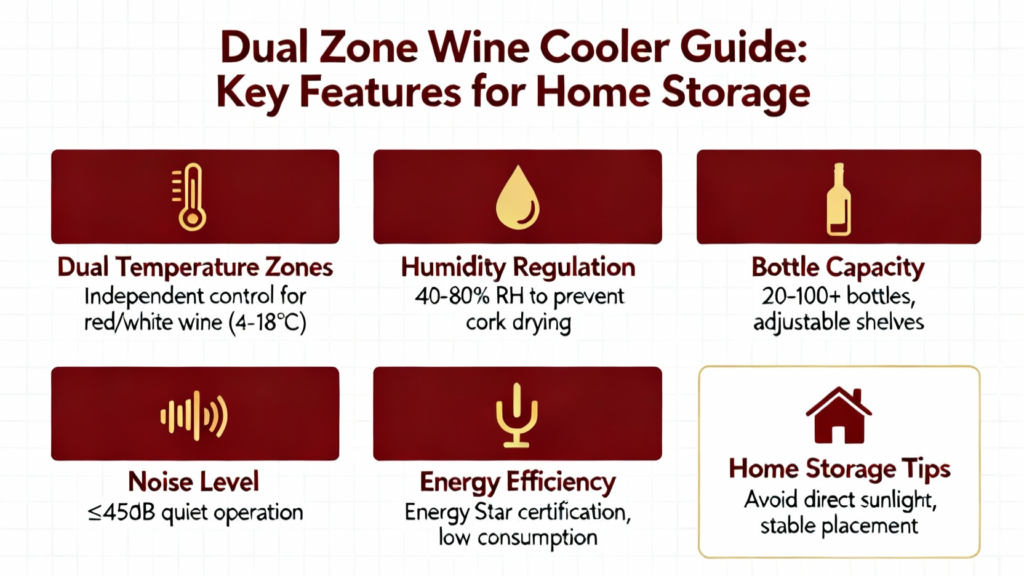 Dual Zone Wine Cooler Guide: Key Features for Home Storage

Dual Temperature Zones
Independent control for red/white wine (4-18°C)

Humidity Regulation
40-80% RH to prevent cork drying

Bottle Capacity
20-100+ bottles, adjustable shelves

Noise Level
≤45dB quiet operation

Energy Efficiency
Energy Star certification, low consumption

Home Storage Tips
Avoid direct sunlight, stable placement